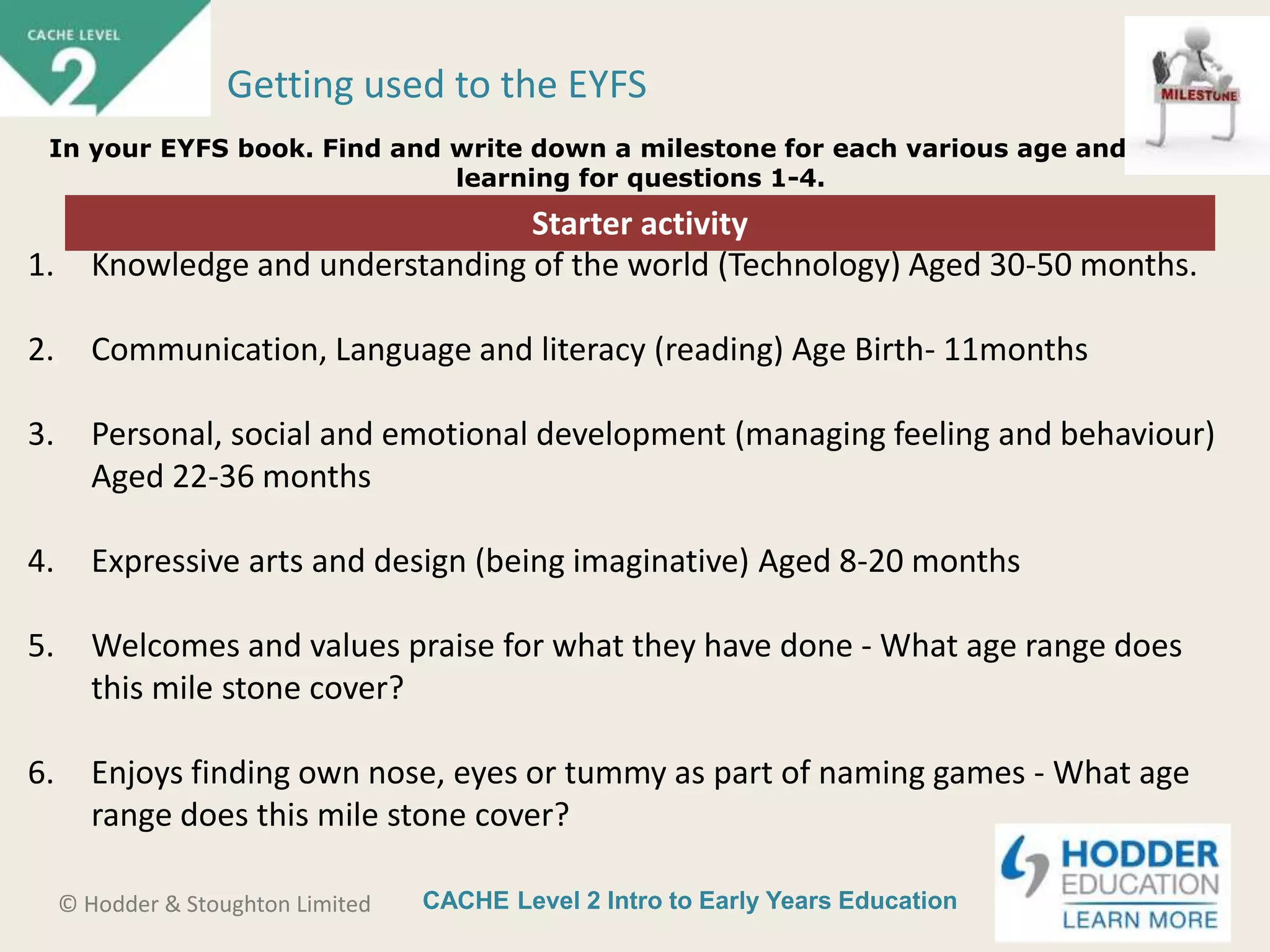 CACHE LEVEL 2

Getting used to the EYFS

MILESTONE

In your EYFS book. Find and write down a milestone for each various age and learning for questions 1-4.

Starter activity

1. Knowledge and understanding of the world (Technology) Aged 30-50 months.

2. Communication, Language and literacy (reading) Age Birth- 11months

3. Personal, social and emotional development (managing feeling and behaviour) Aged 22-36 months

4. Expressive arts and design (being imaginative) Aged 8-20 months

5. Welcomes and values praise for what they have done - What age range does this mile stone cover?

6. Enjoys finding own nose, eyes or tummy as part of naming games - What age range does this mile stone cover?

© Hodder & Stoughton Limited

CACHE Level 2 Intro to Early Years Education

HODDER EDUCATION
LEARN MORE